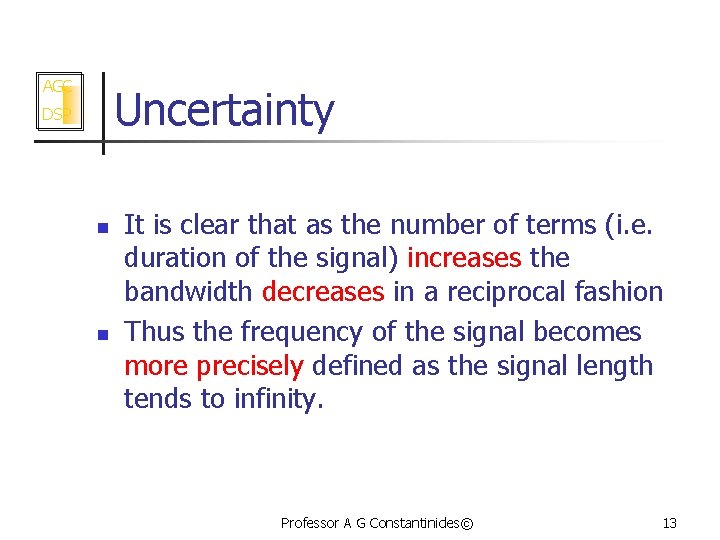 AGC
DSP

Uncertainty

- It is clear that as the number of terms (i.e. duration of the signal) increases the bandwidth decreases in a reciprocal fashion
- Thus the frequency of the signal becomes more precisely defined as the signal length tends to infinity.

Professor A G Constantinides©

13